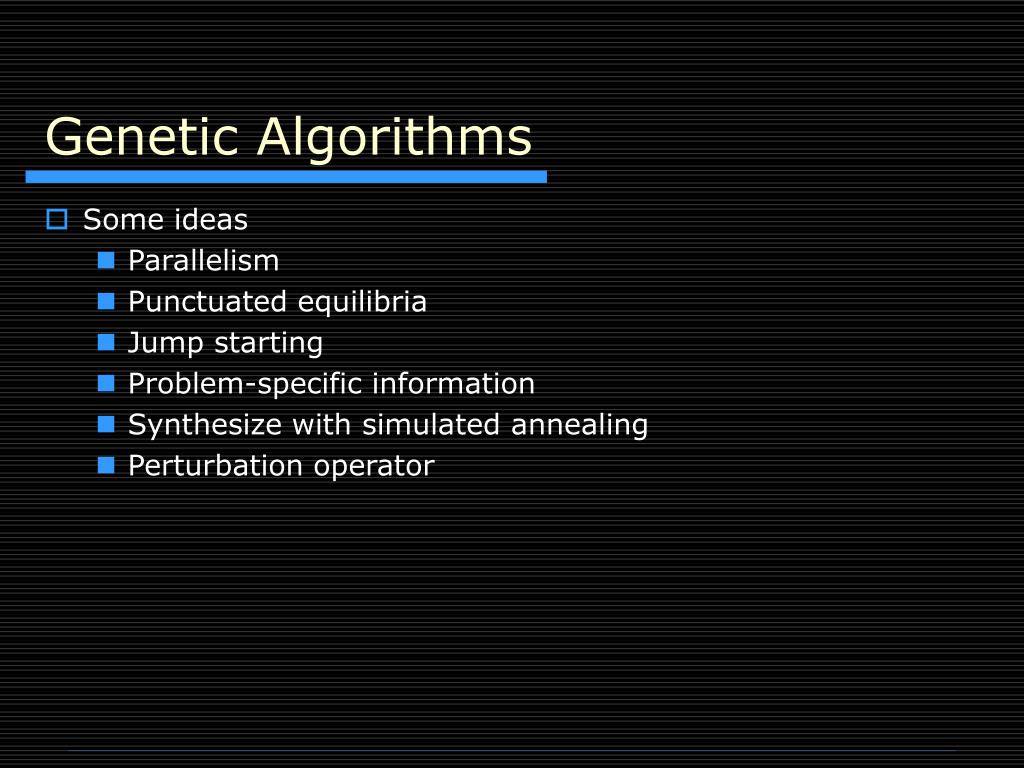 Genetic Algorithms

Some ideas
Parallelism
Punctuated equilibria
Jump starting
Problem-specific information
Synthesize with simulated annealing
Perturbation operator